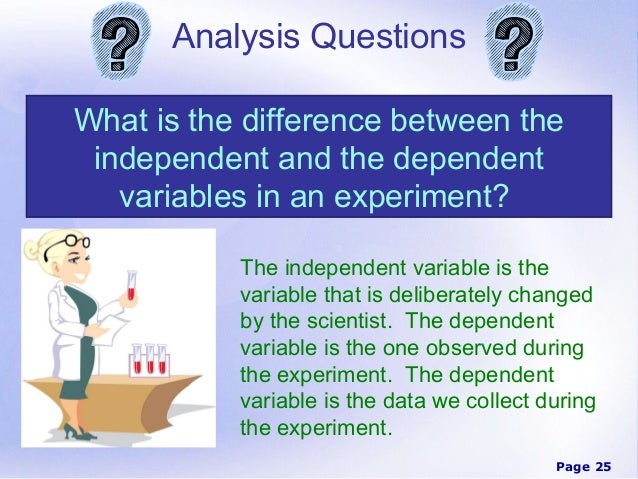 ? Analysis Questions ?

What is the difference between the independent and the dependent variables in an experiment?

The independent variable is the variable that is deliberately changed by the scientist. The dependent variable is the one observed during the experiment. The dependent variable is the data we collect during the experiment.

Page 25